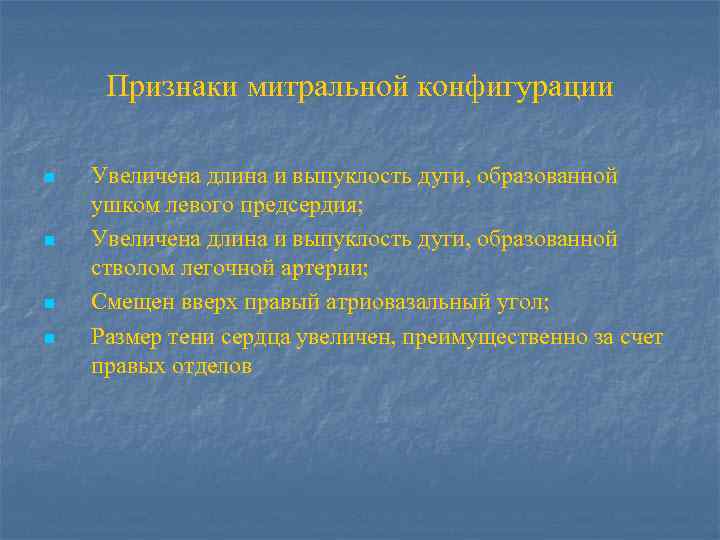 Признаки митральной конфигурации

- Увеличена длина и выпуклость дуги, образованной ушком левого предсердия;
- Увеличена длина и выпуклость дуги, образованной стволом легочной артерии;
- Смещен вверх правый атриовазальный угол;
- Размер тени сердца увеличен, преимущественно за счет правых отделов